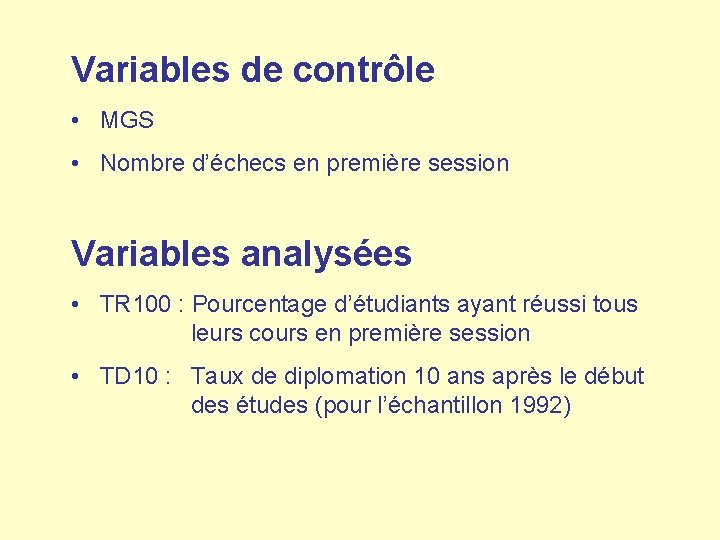 Variables de contrôle

• MGS

• Nombre d'échecs en première session

Variables analysées

• TR100 : Pourcentage d'étudiants ayant réussi tous leurs cours en première session

• TD10 : Taux de diplomation 10 ans après le début des études (pour l'échantillon 1992)